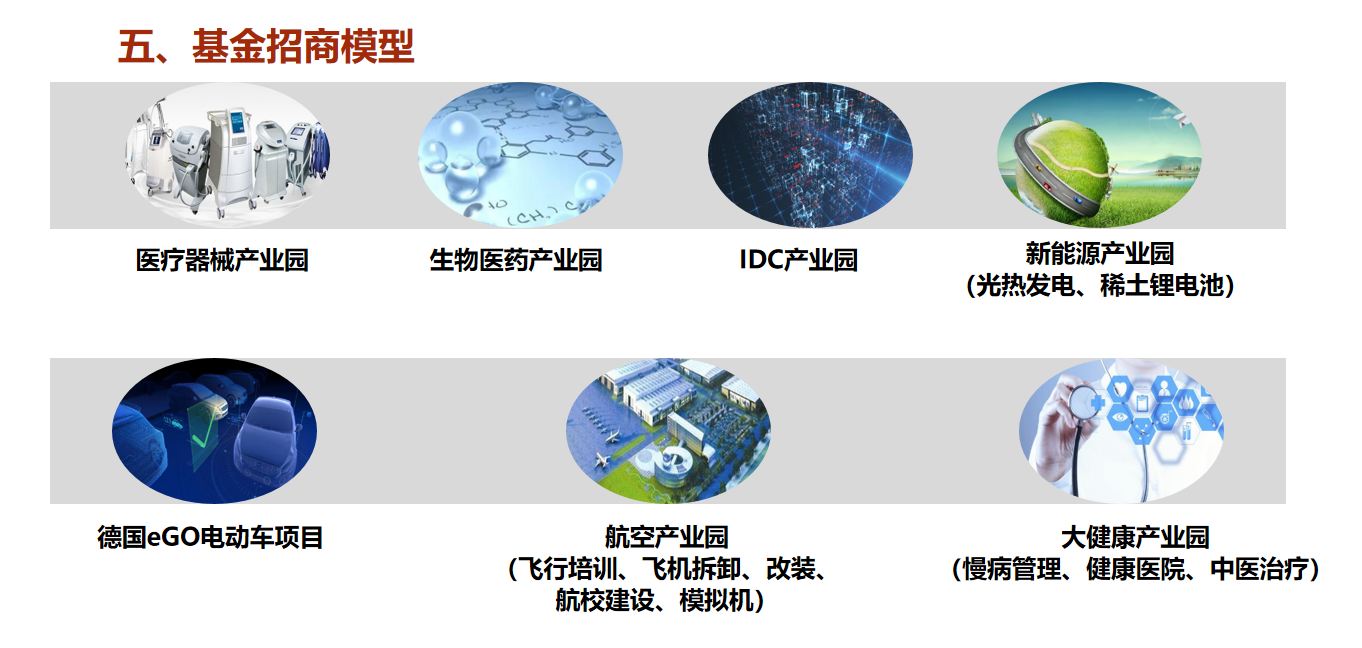 五、基金招商模型

医疗器械产业园

生物医药产业园

IDC产业园

新能源产业园
（光热发电、稀土锂电池）

德国eGO电动车项目

航空产业园
（飞行培训、飞机拆卸、改装、航校建设、模拟机）

大健康产业园
（慢病管理、健康医院、中医治疗）